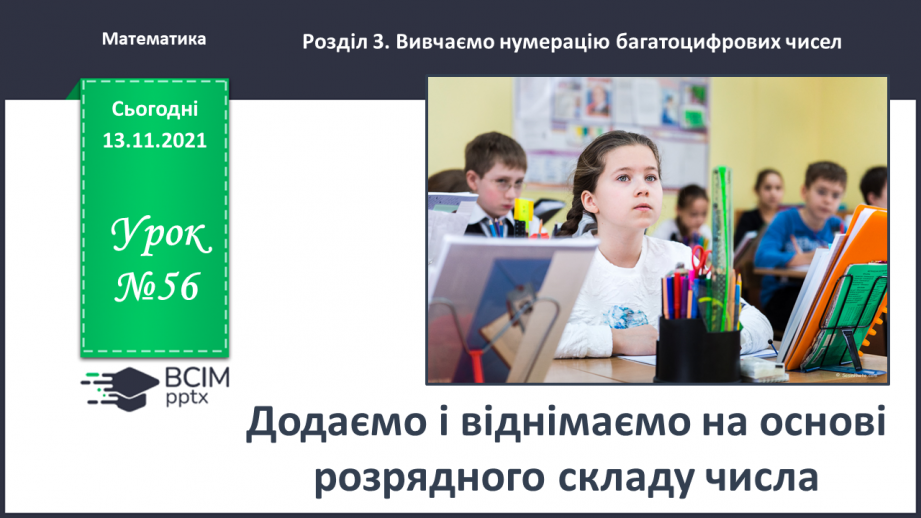 Математика

Розділ 3. Вивчаємо нумерацію багатоцифрових чисел

Сьогодні
13.11.2021

Урок
№56

ВСІМ
pptx

Додаємо і віднімаємо на основі розрядного складу числа